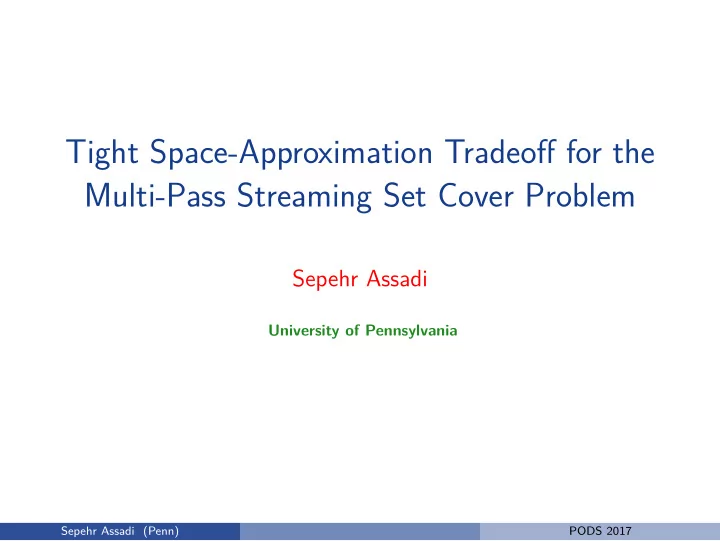 Tight Space-Approximation Tradeoff for the Multi-Pass Streaming Set Cover Problem

Sepehr Assadi

University of Pennsylvania

Sepehr Assadi (Penn)

PODS 2017